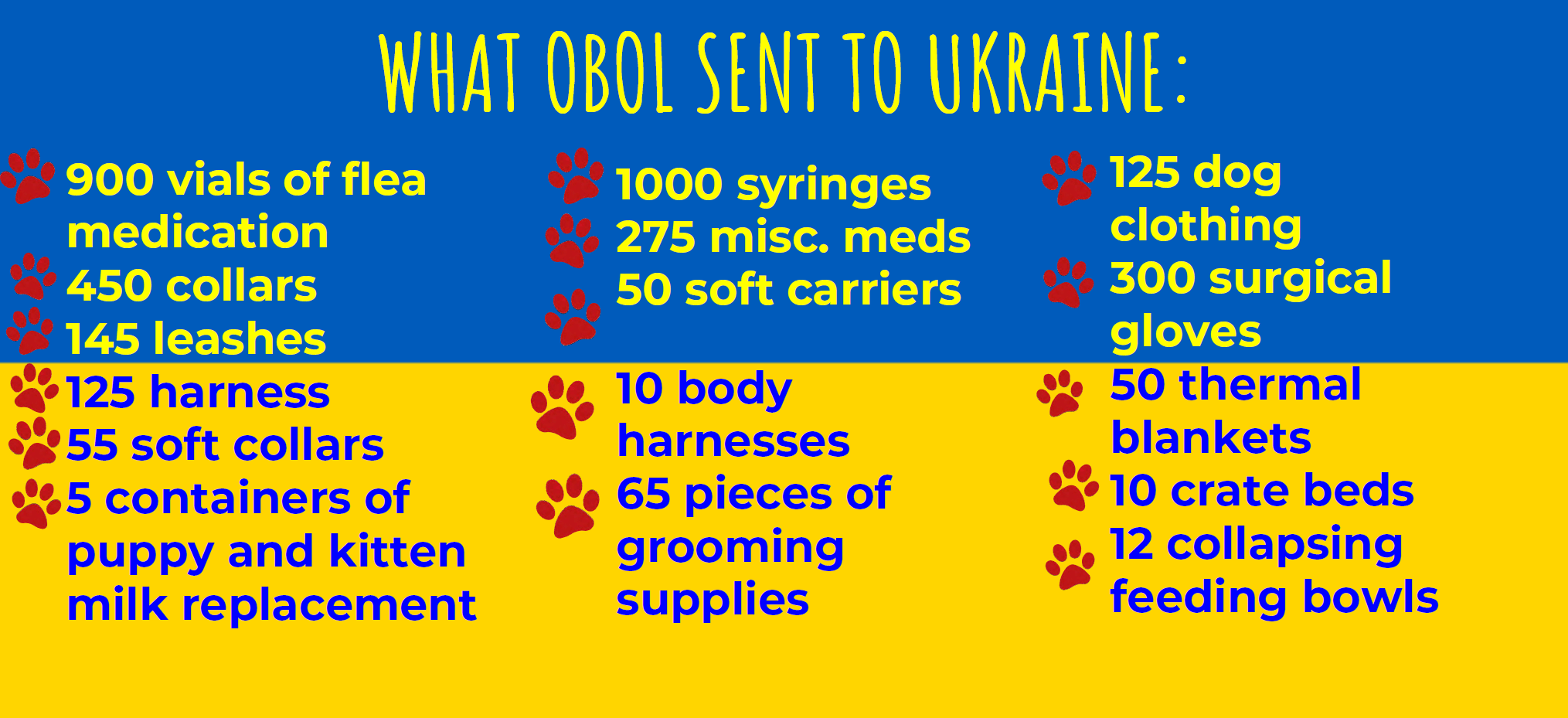 WHAT OBOL SENT TO UKRAINE:

900 vials of flea medication
450 collars
145 leashes
125 harness
55 soft collars
5 containers of puppy and kitten milk replacement

1000 syringes
275 misc. meds
50 soft carriers
10 body harnesses
65 pieces of grooming supplies

125 dog clothing
300 surgical gloves
50 thermal blankets
10 crate beds
12 collapsing feeding bowls